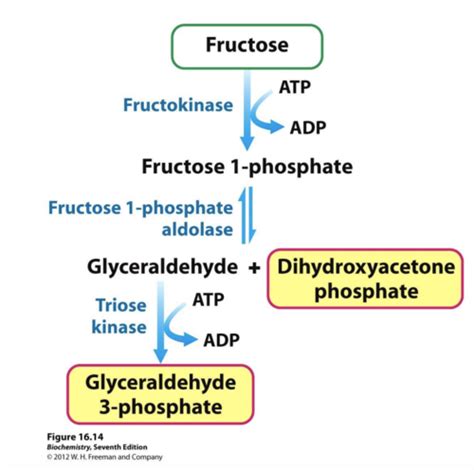 Fructose

Fructokinase

ATP

ADP

Fructose 1-phosphate

Fructose 1-phosphate aldolase

Glyceraldehyde + Dihydroxyacetone phosphate

Triose kinase

ATP

ADP

Glyceraldehyde 3-phosphate

Figure 16.14
Biochemistry, Seventh Edition
© 2012 W. H. Freeman and Company